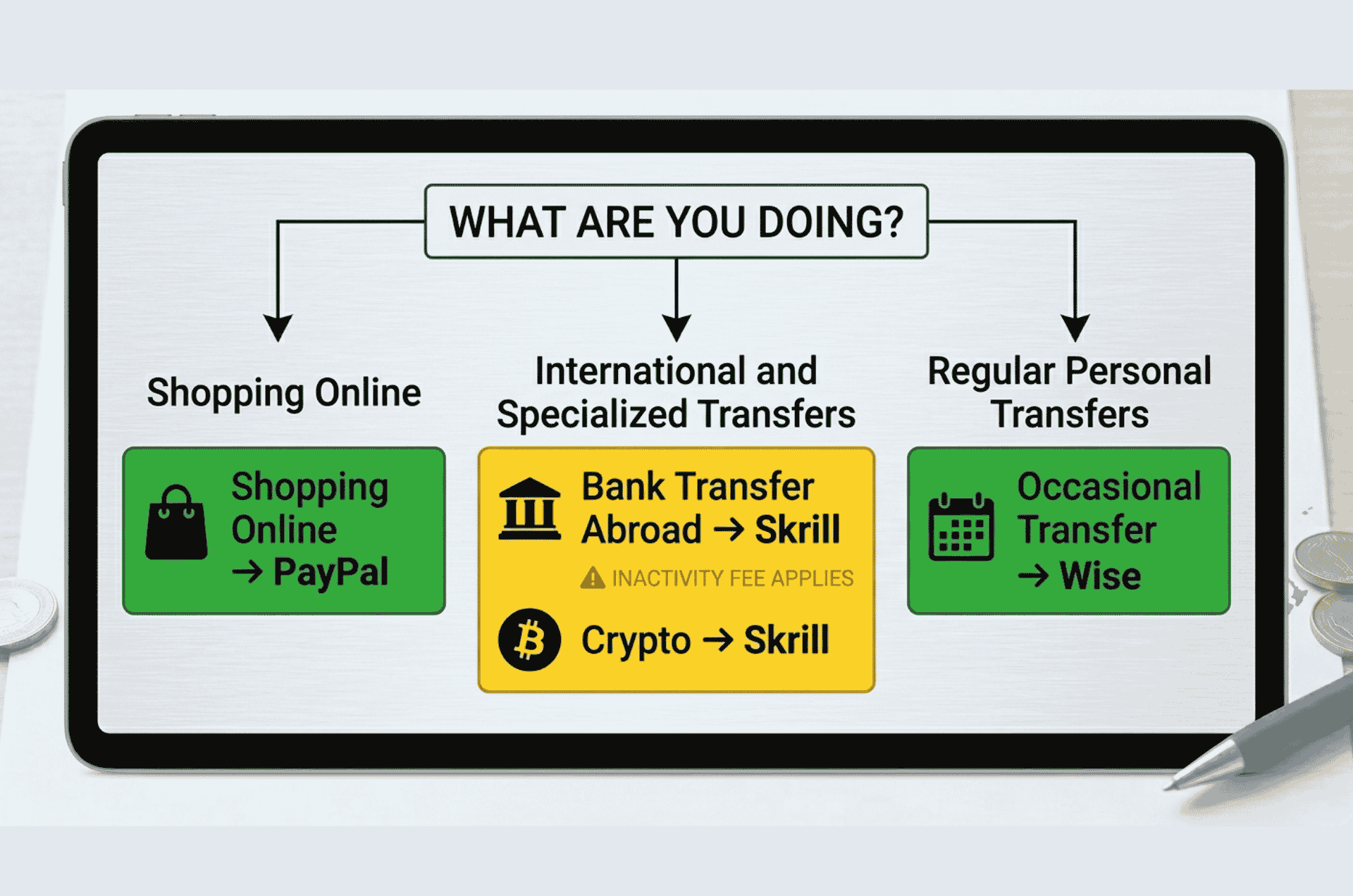 WHAT ARE YOU DOING?

Shopping Online

Shopping Online → PayPal

International and Specialized Transfers

Bank Transfer Abroad → Skrill

INACTIVITY FEE APPLIES

Crypto → Skrill

Regular Personal Transfers

Occasional Transfer → Wise